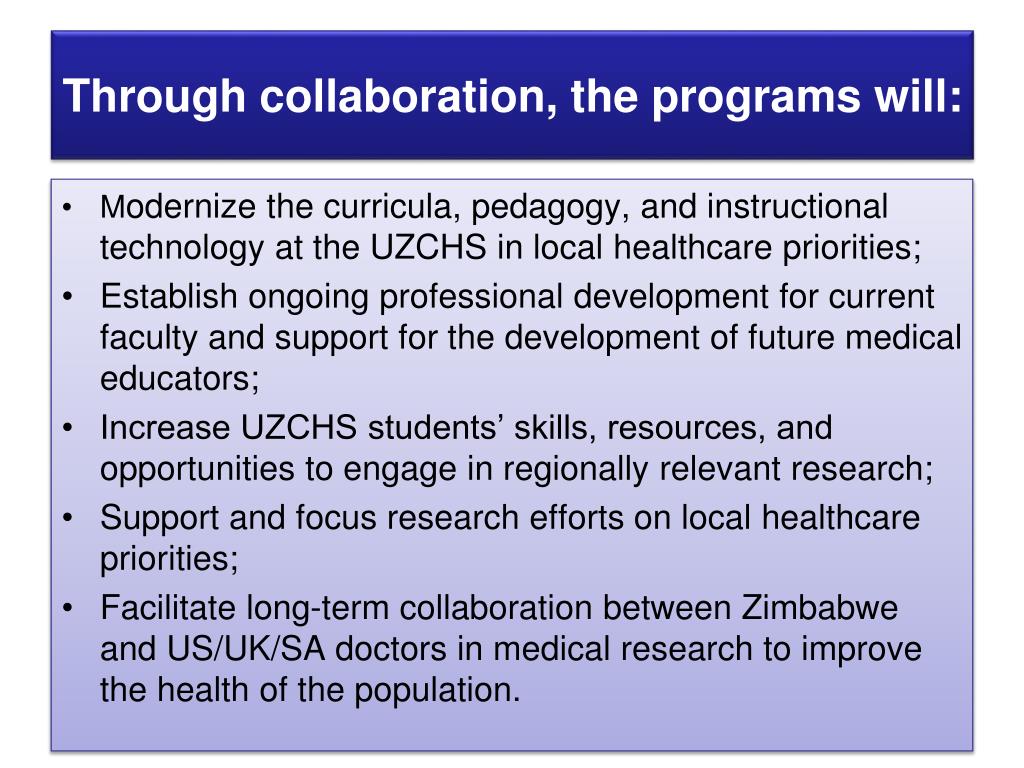 Through collaboration, the programs will:

• Modernize the curricula, pedagogy, and instructional technology at the UZCHS in local healthcare priorities;
• Establish ongoing professional development for current faculty and support for the development of future medical educators;
• Increase UZCHS students' skills, resources, and opportunities to engage in regionally relevant research;
• Support and focus research efforts on local healthcare priorities;
• Facilitate long-term collaboration between Zimbabwe and US/UK/SA doctors in medical research to improve the health of the population.